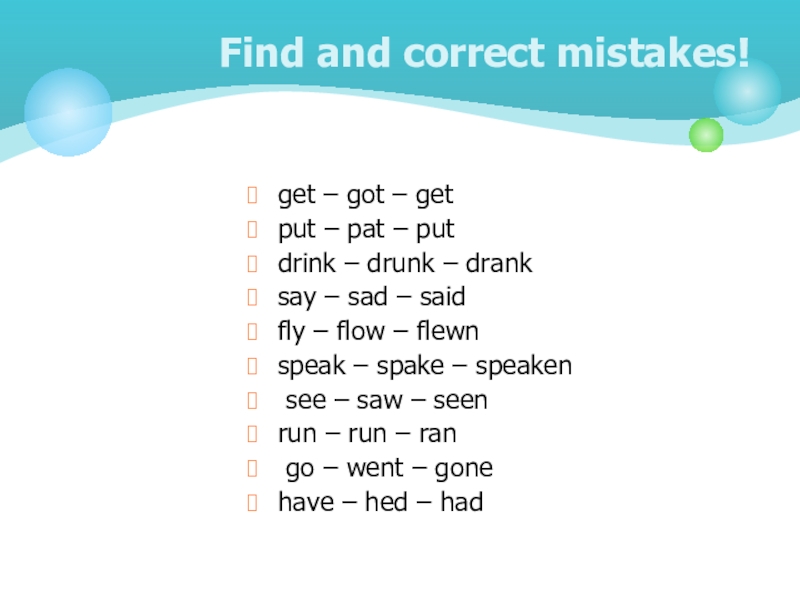 Find and correct mistakes!

get – got – get
put – pat – put
drink – drunk – drank
say – sad – said
fly – flow – flewn
speak – spake – speaken
see – saw – seen
run – run – ran
go – went – gone
have – hed – had